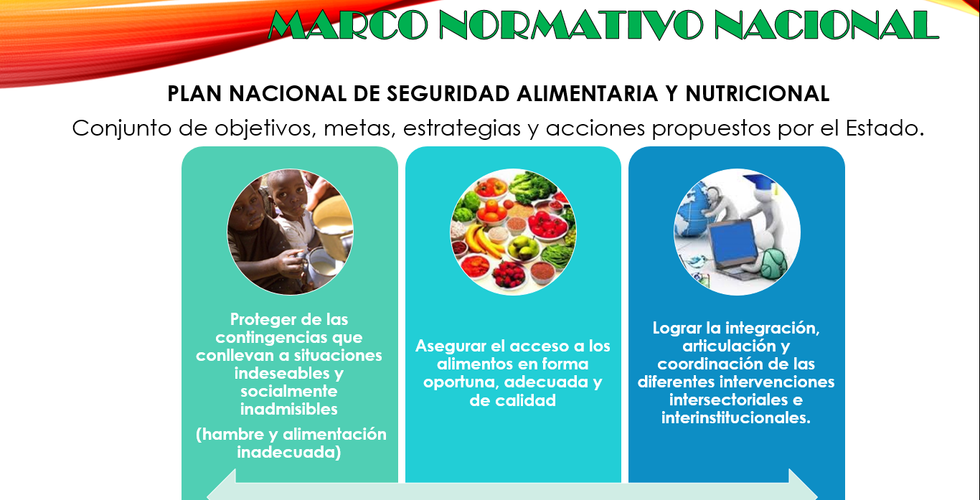 MARCO NORMATIVO NACIONAL

PLAN NACIONAL DE SEGURIDAD ALIMENTARIA Y NUTRICIONAL

Conjunto de objetivos, metas, estrategias y acciones propuestos por el Estado.

Proteger de las contingencias que conllevan a situaciones indeseables y socialmente inadmisibles

(hambre y alimentación inadecuada)

Asegurar el acceso a los alimentos en forma oportuna, adecuada y de calidad

Lograr la integración, articulación y coordinación de las diferentes intervenciones intersectoriales e interinstitucionales.